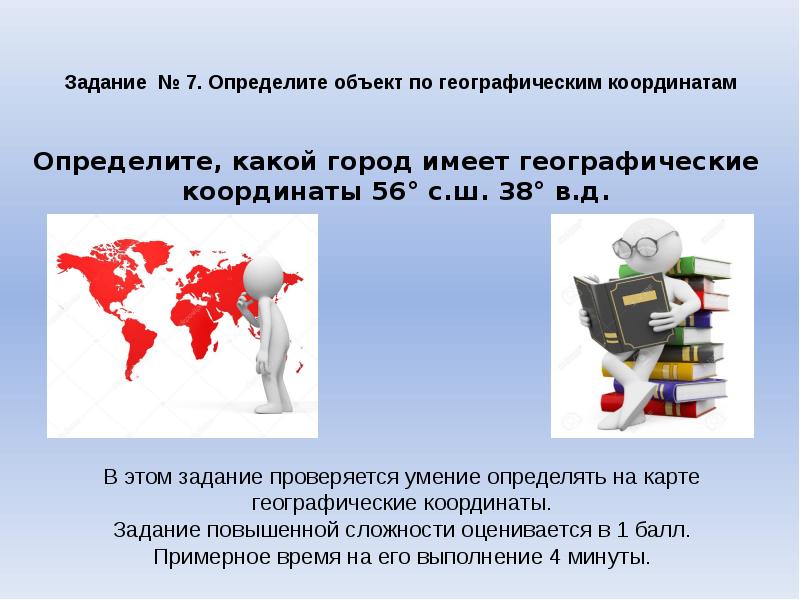 Задание № 7. Определите объект по географическим координатам

Определите, какой город имеет географические координаты 56° с.ш. 38° в.д.

В этом задание проверяется умение определять на карте географические координаты.
Задание повышенной сложности оценивается в 1 балл.
Примерное время на его выполнение 4 минуты.